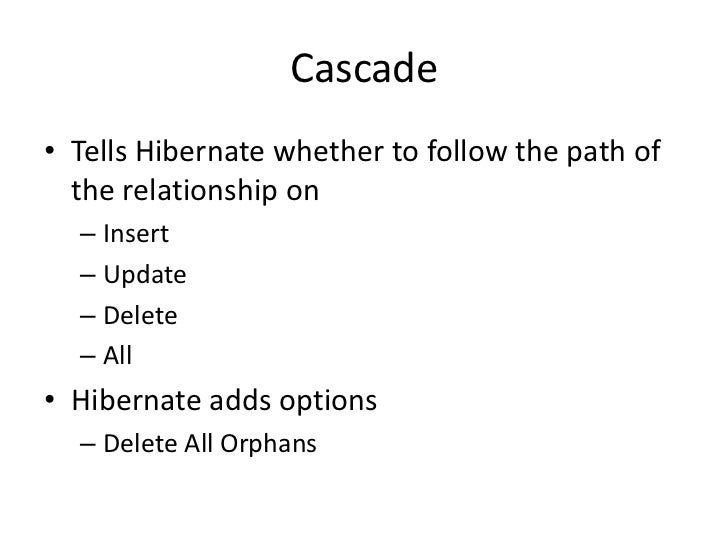 Cascade

• Tells Hibernate whether to follow the path of the relationship on
– Insert
– Update
– Delete
– All

• Hibernate adds options
– Delete All Orphans